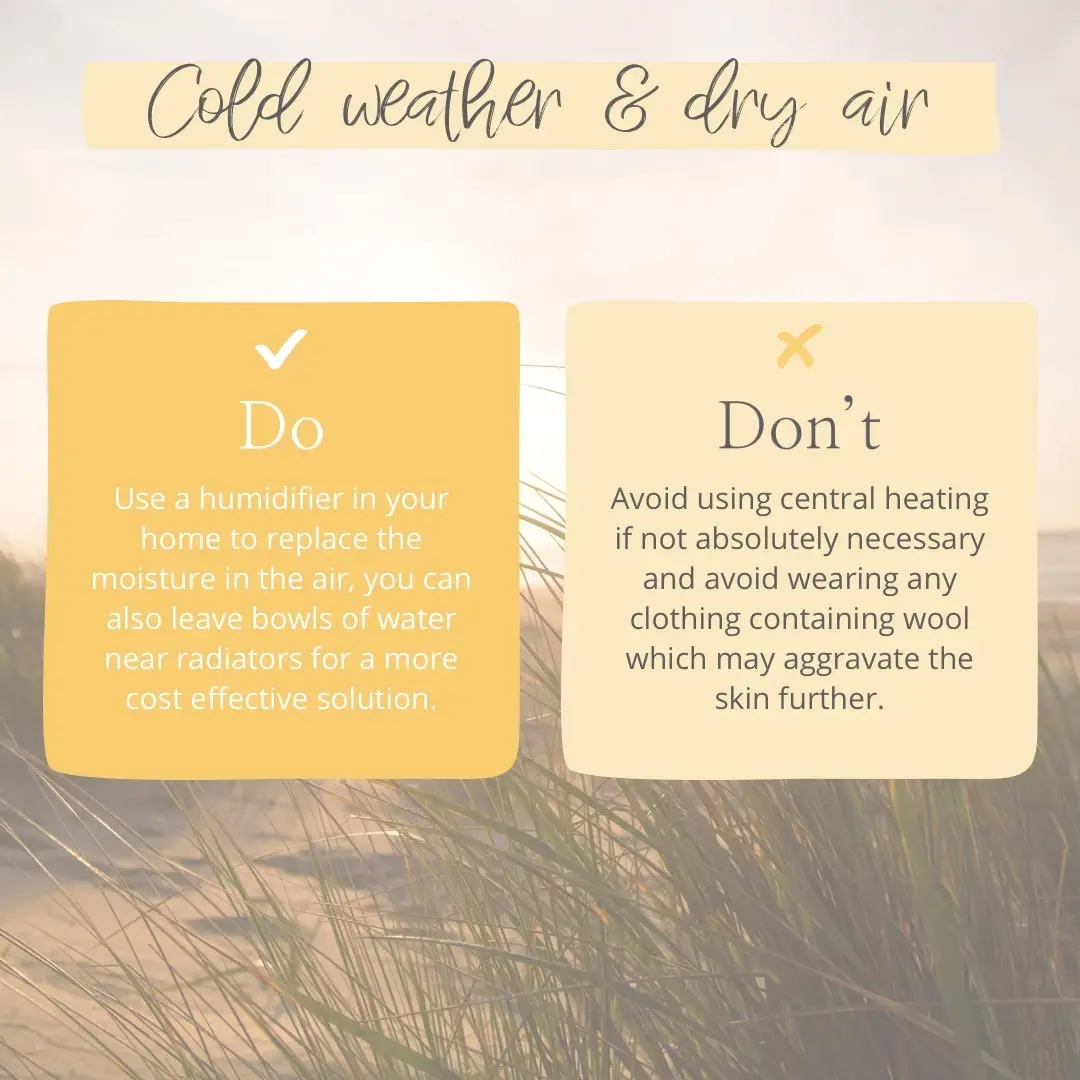 Cold weather & dry air

Do

Use a humidifier in your home to replace the moisture in the air, you can also leave bowls of water near radiators for a more cost effective solution.

Don't

Avoid using central heating if not absolutely necessary and avoid wearing any clothing containing wool which may aggravate the skin further.